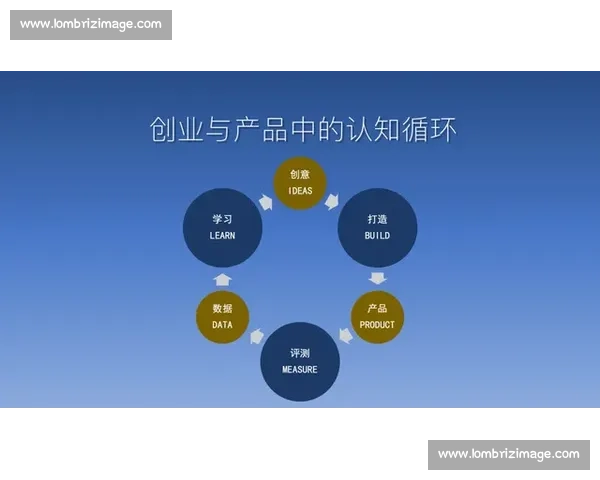 www.lombrizimage.com

创业与产品中的认知循环

创意
IDEAS

打造
BUILD

产品
PRODUCT

评测
MEASURE

数据
DATA

学习
LEARN

www.lombrizimage.com